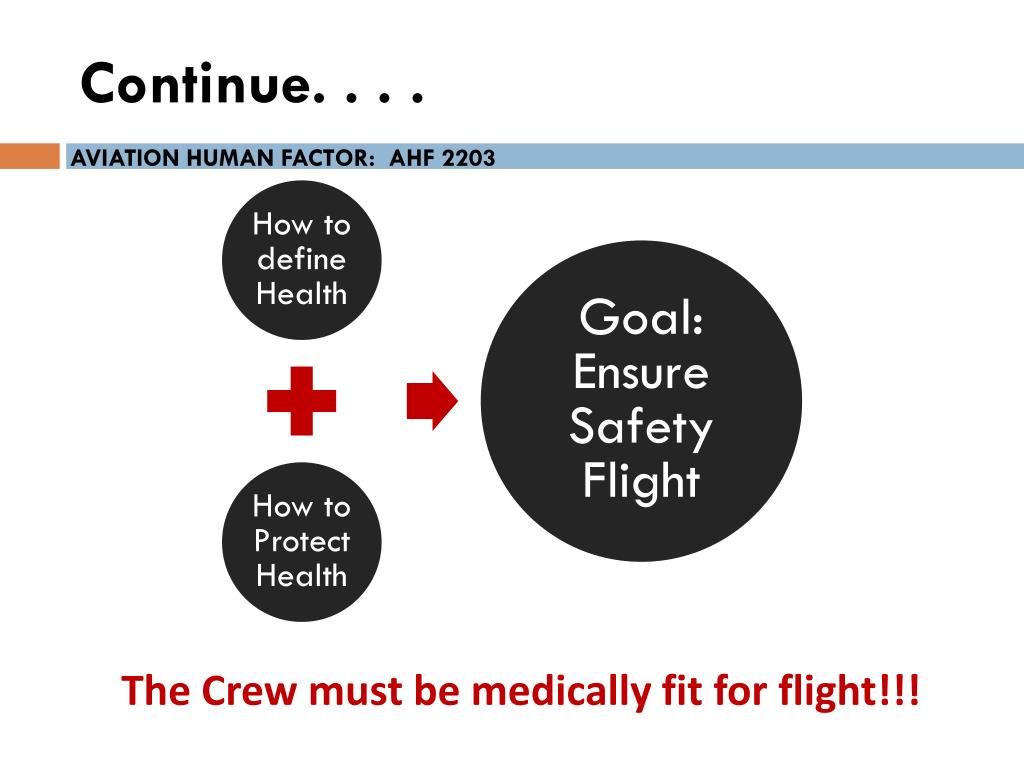 Continue. . . .

AVIATION HUMAN FACTOR: AHF 2203

How to define Health

How to Protect Health

Goal: Ensure Safety Flight

The Crew must be medically fit for flight!!!